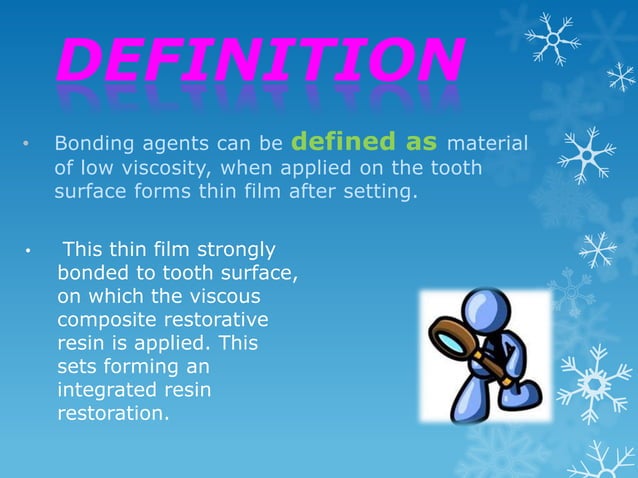 DEFINITION

• Bonding agents can be defined as material of low viscosity, when applied on the tooth surface forms thin film after setting.

• This thin film strongly bonded to tooth surface, on which the viscous composite restorative resin is applied. This sets forming an integrated resin restoration.